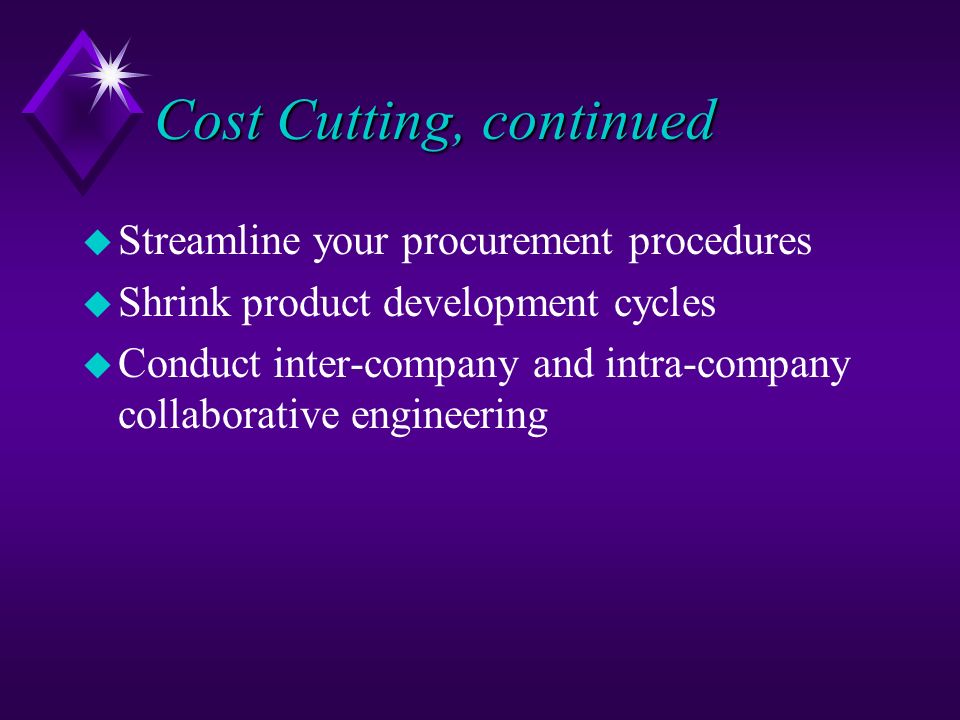 Cost Cutting, continued

Streamline your procurement procedures

Shrink product development cycles

Conduct inter-company and intra-company collaborative engineering